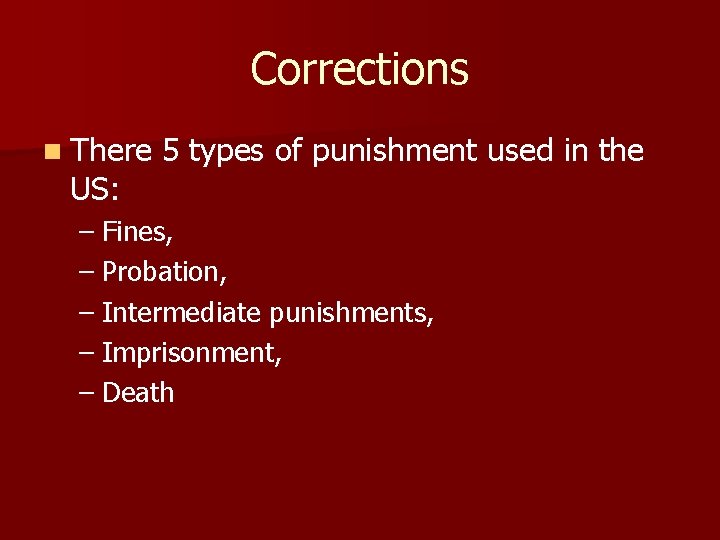 Corrections

There 5 types of punishment used in the US:

– Fines,
– Probation,
– Intermediate punishments,
– Imprisonment,
– Death